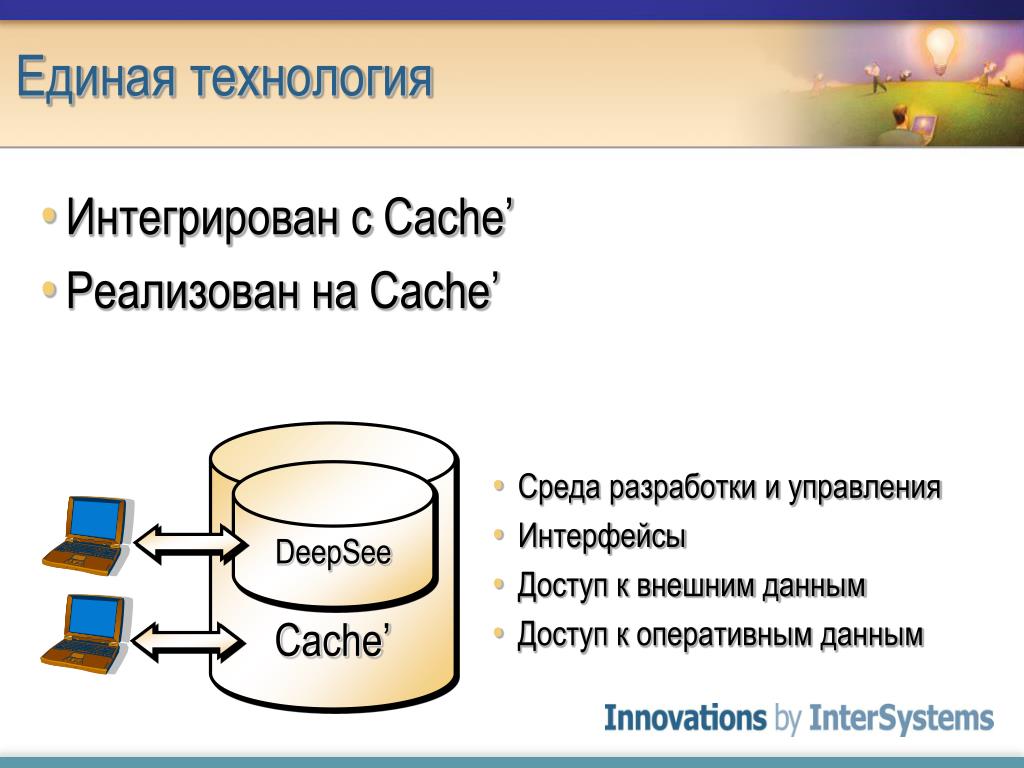 Единая технология

• Интегрирован с Cache’
• Реализован на Cache’

DeepSee

Cache’

• Среда разработки и управления
• Интерфейсы
• Доступ к внешним данным
• Доступ к оперативным данным

Innovations by InterSystems